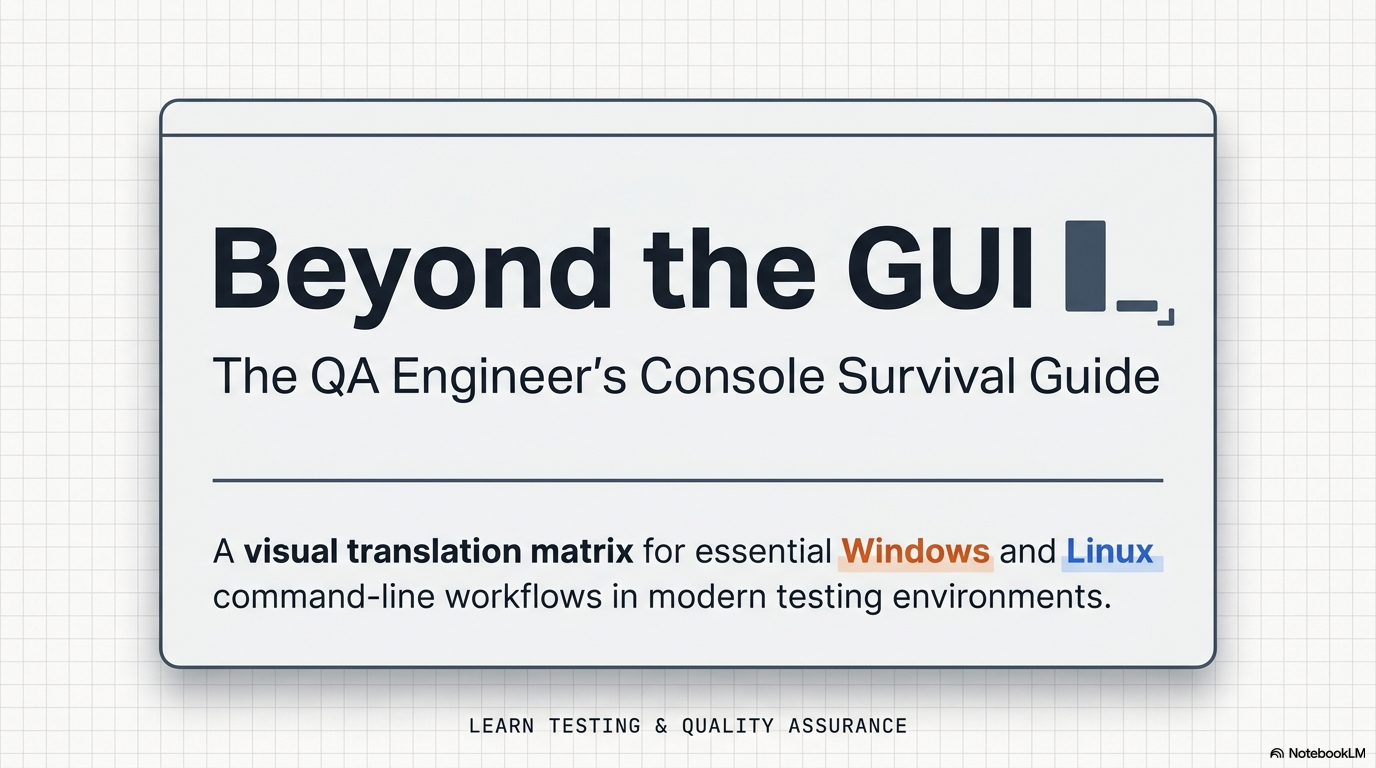 Beyond the GUI

The QA Engineer's Console Survival Guide

A visual translation matrix for essential Windows and Linux command-line workflows in modern testing environments.

LEARN TESTING & QUALITY ASSURANCE

NotebookLM